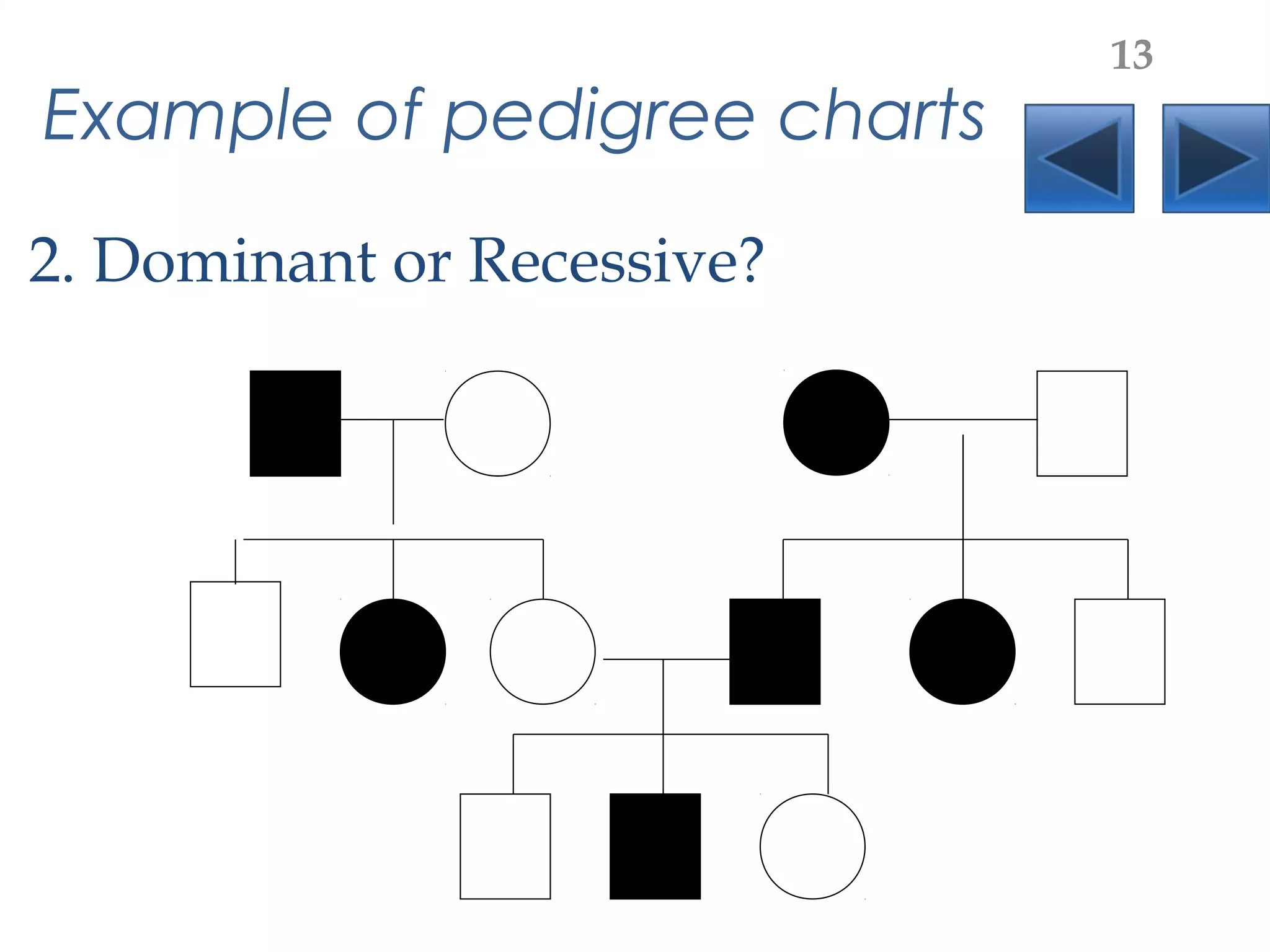 13

Example of pedigree charts

2. Dominant or Recessive?